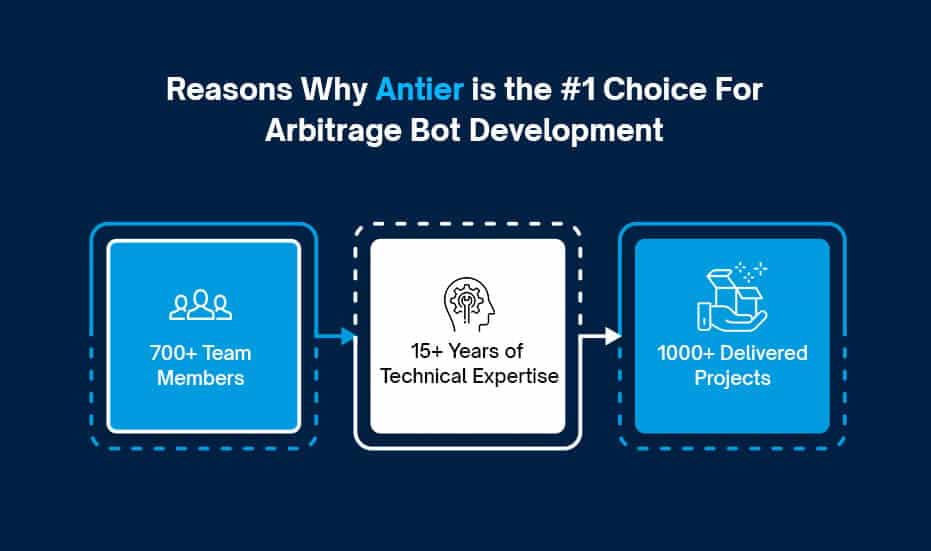 Reasons Why Antier is the #1 Choice For Arbitrage Bot Development

700+ Team Members

15+ Years of Technical Expertise

1000+ Delivered Projects